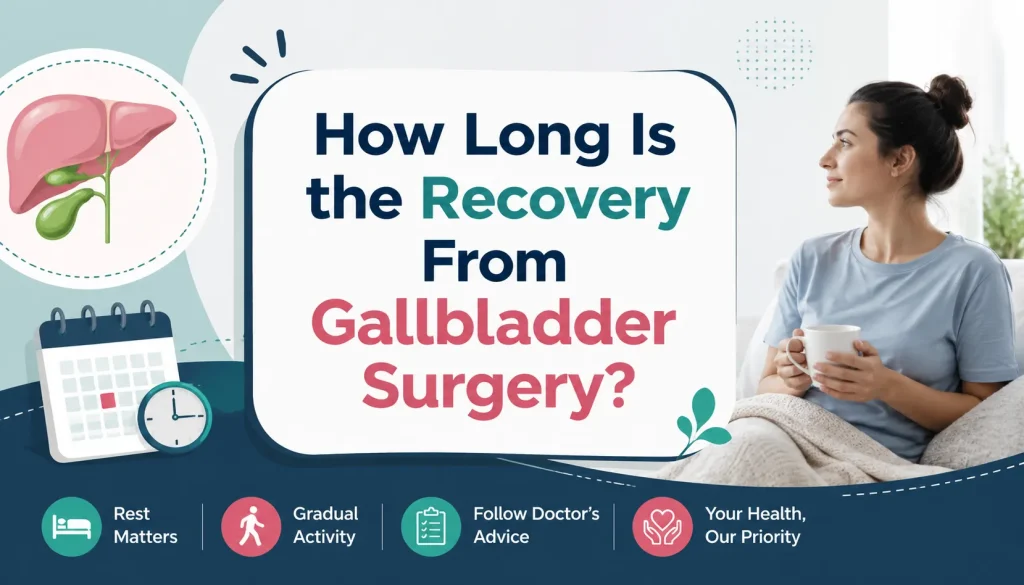 How Long Is the Recovery From Gallbladder Surgery?

Rest Matters

Gradual Activity

Follow Doctor's Advice

Your Health, Our Priority